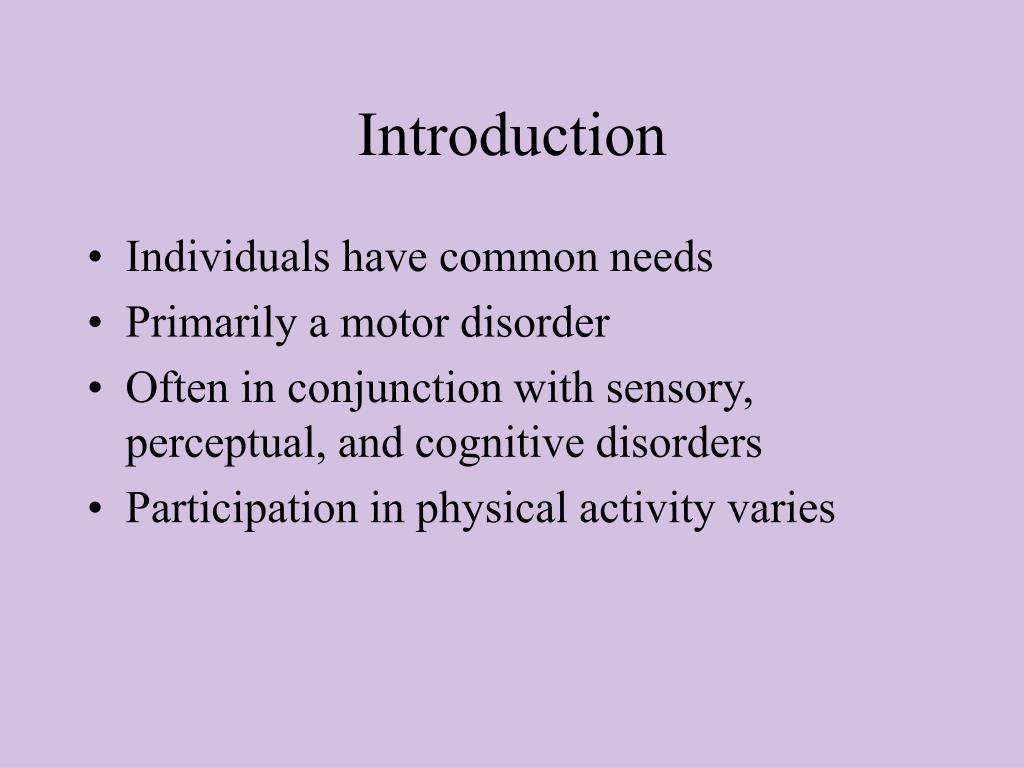 Introduction

• Individuals have common needs
• Primarily a motor disorder
• Often in conjunction with sensory, perceptual, and cognitive disorders
• Participation in physical activity varies